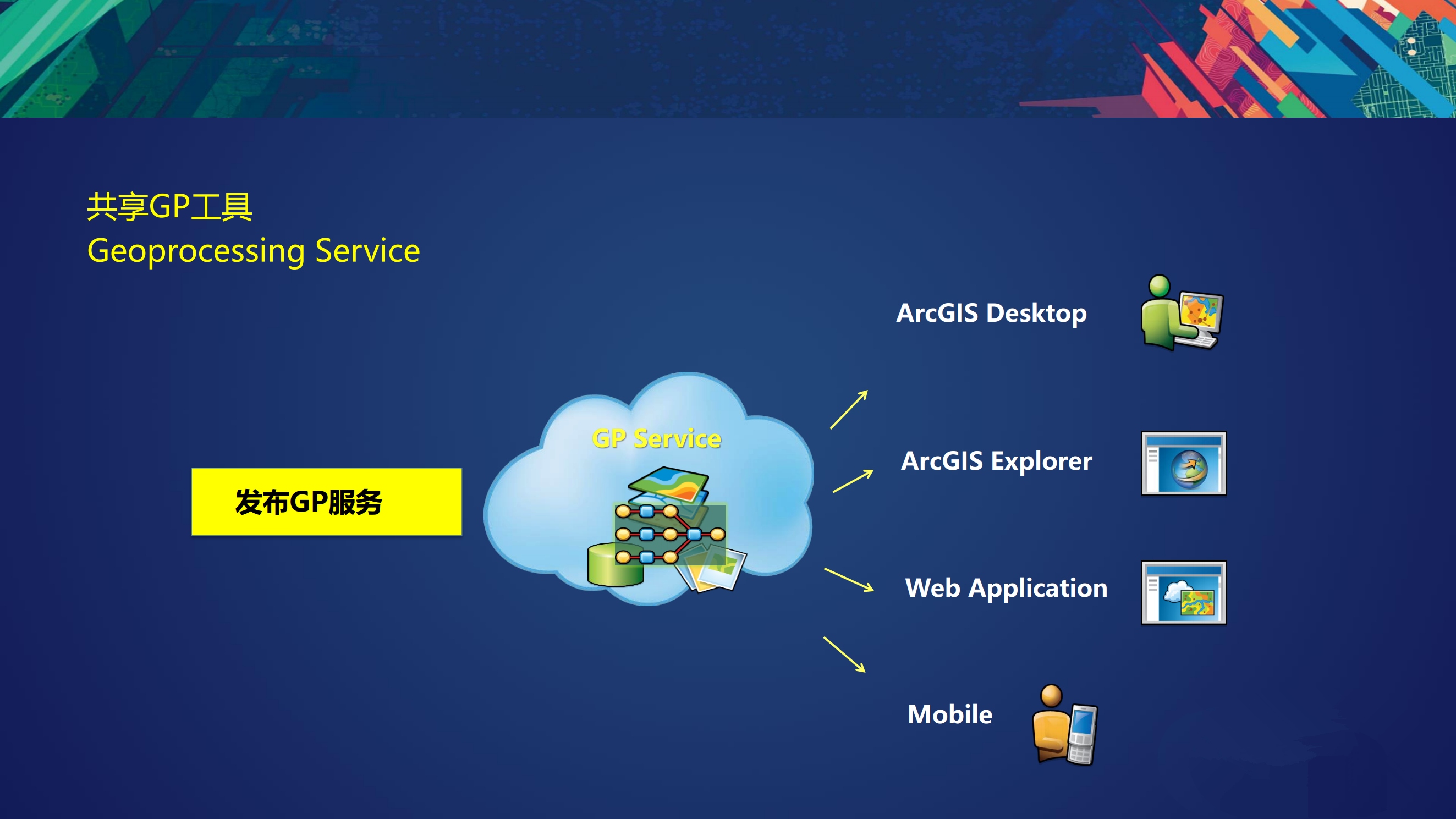 共享GP工具
Geoprocessing Service

发布GP服务

GP Service

ArcGIS Desktop

ArcGIS Explorer

Web Application

Mobile